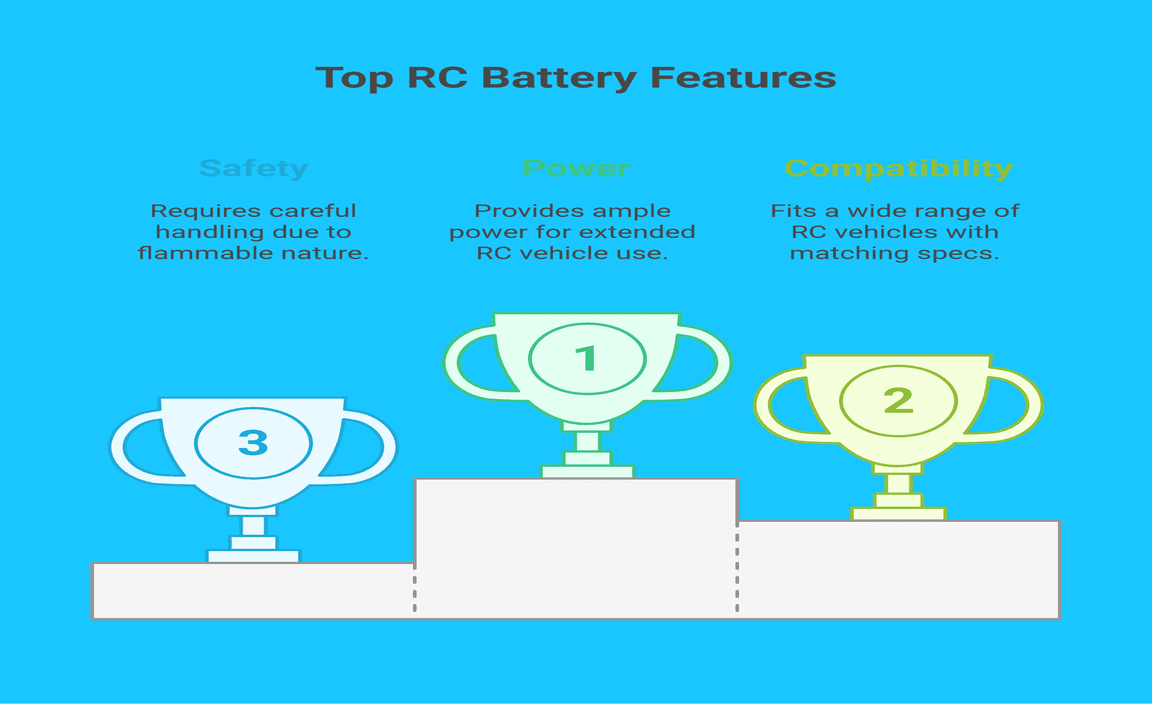 Top RC Battery Features

Safety

Requires careful handling due to flammable nature.

Power

Provides ample power for extended RC vehicle use.

Compatibility

Fits a wide range of RC vehicles with matching specs.

3

1

2